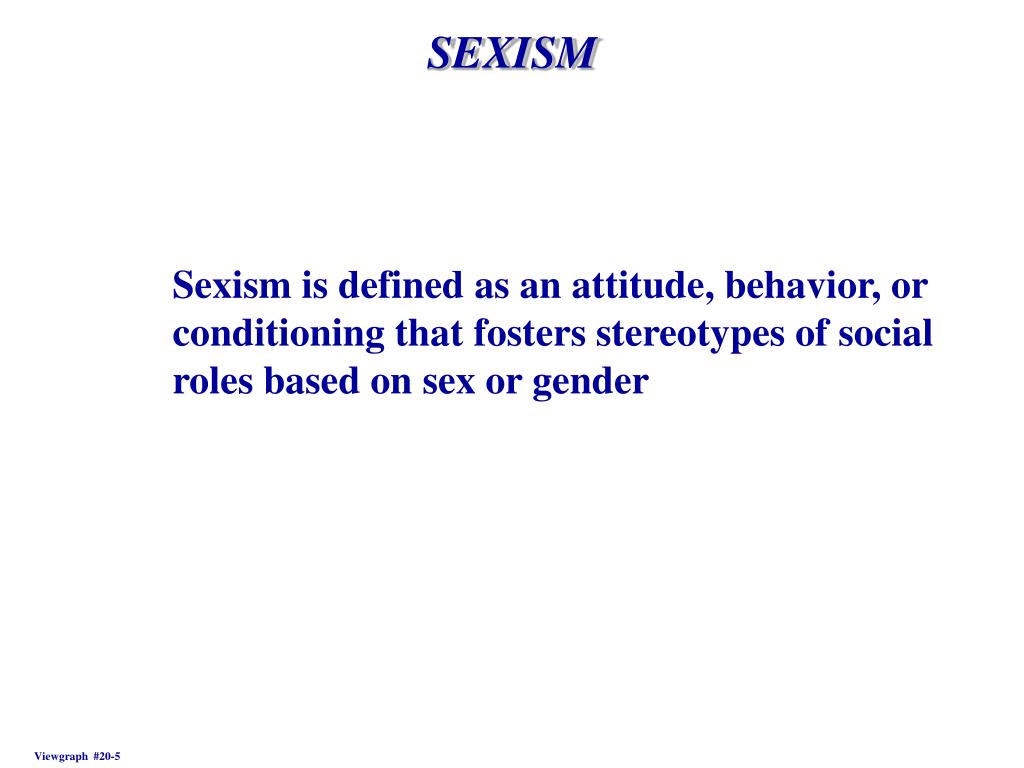 SEXISM

Sexism is defined as an attitude, behavior, or conditioning that fosters stereotypes of social roles based on sex or gender

Viewgraph #20-5